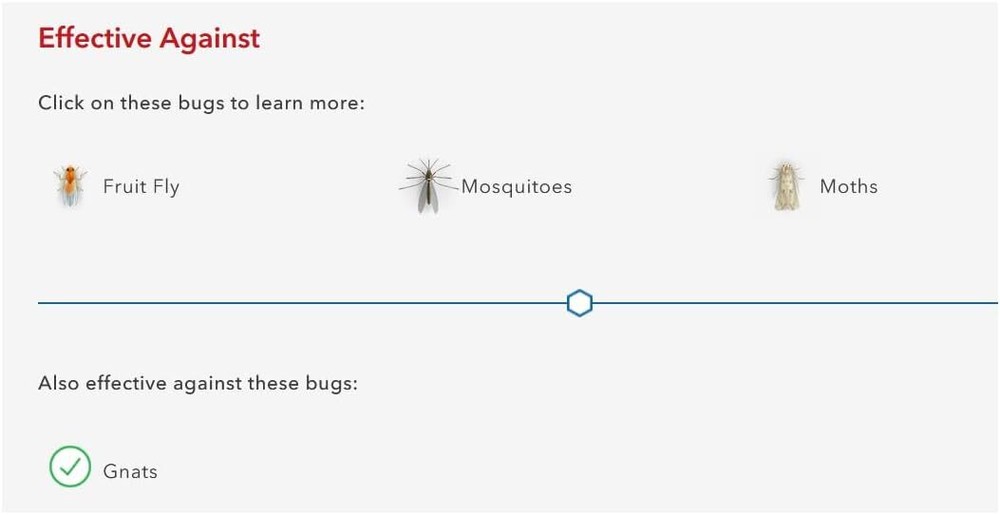 Effective Against

Click on these bugs to learn more:

Fruit Fly

Mosquitoes

Moths

Also effective against these bugs:

Gnats